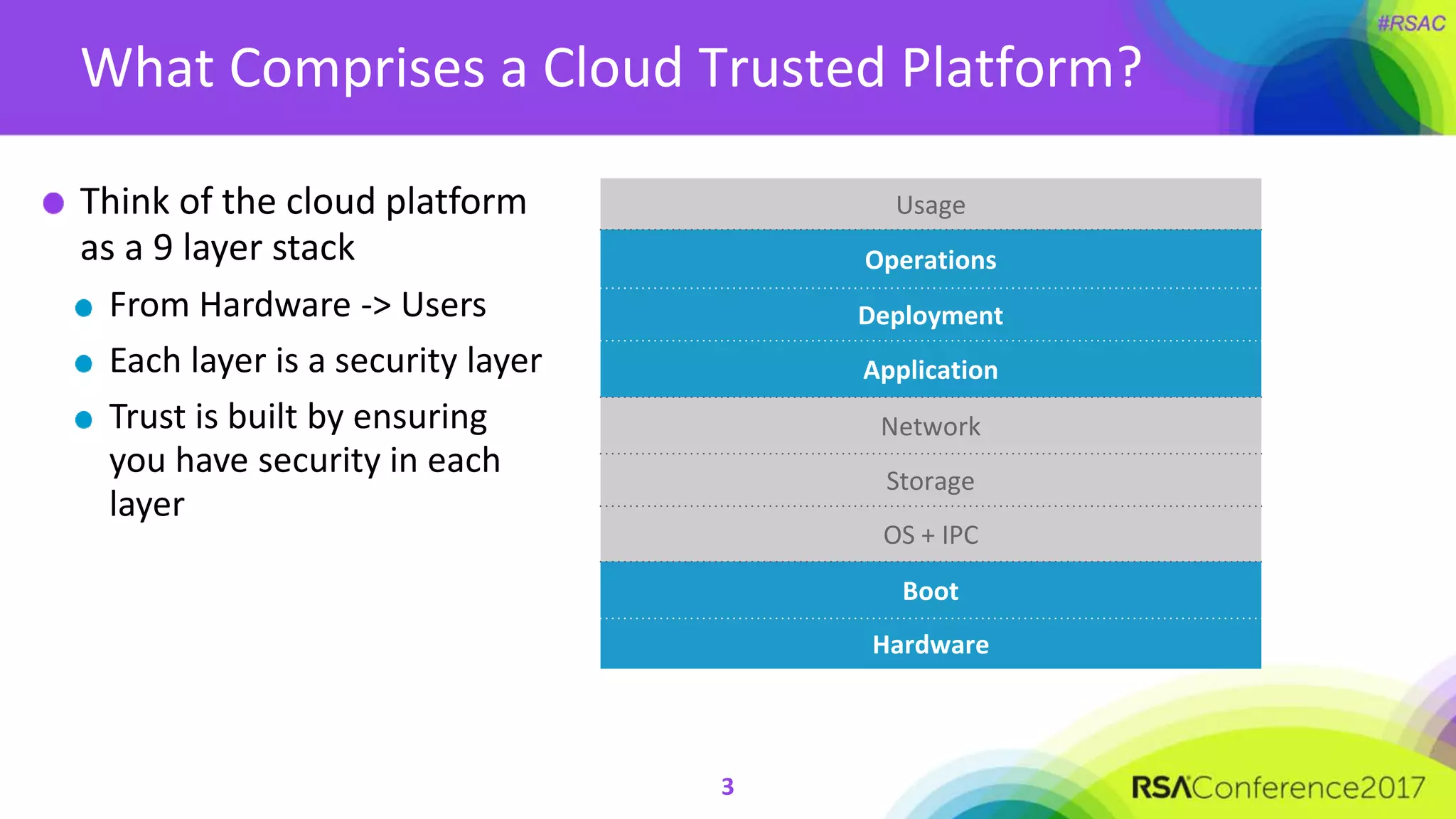 #RSAC

What Comprises a Cloud Trusted Platform?

Think of the cloud platform as a 9 layer stack

From Hardware -> Users

Each layer is a security layer

Trust is built by ensuring you have security in each layer

Usage
Operations
Deployment
Application
Network
Storage
OS + IPC
Boot
Hardware

3

RSAConference2017